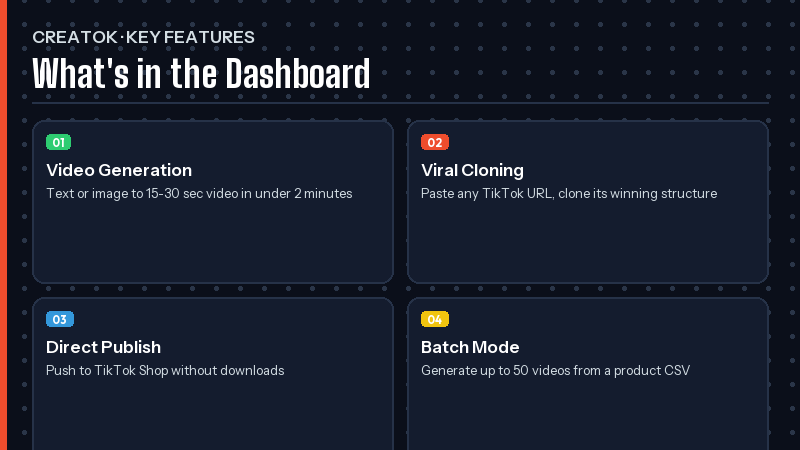 CREATOK · KEY FEATURES

What's in the Dashboard

01

Video Generation

Text or image to 15-30 sec video in under 2 minutes

02

Viral Cloning

Paste any TikTok URL, clone its winning structure

03

Direct Publish

Push to TikTok Shop without downloads

04

Batch Mode

Generate up to 50 videos from a product CSV